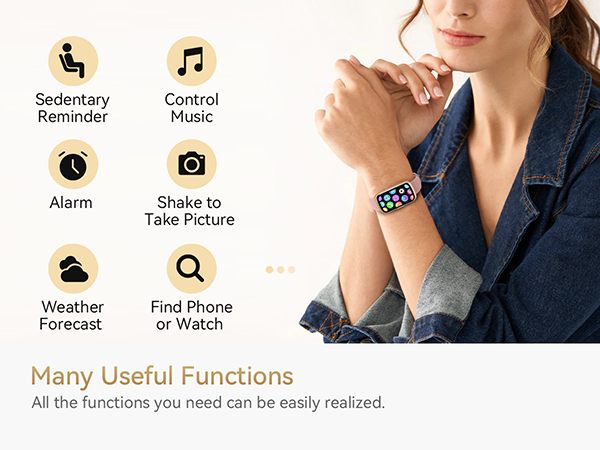 Sedentary Reminder

Control Music

Alarm

Shake to Take Picture

Weather Forecast

Find Phone or Watch

Many Useful Functions

All the functions you need can be easily realized.